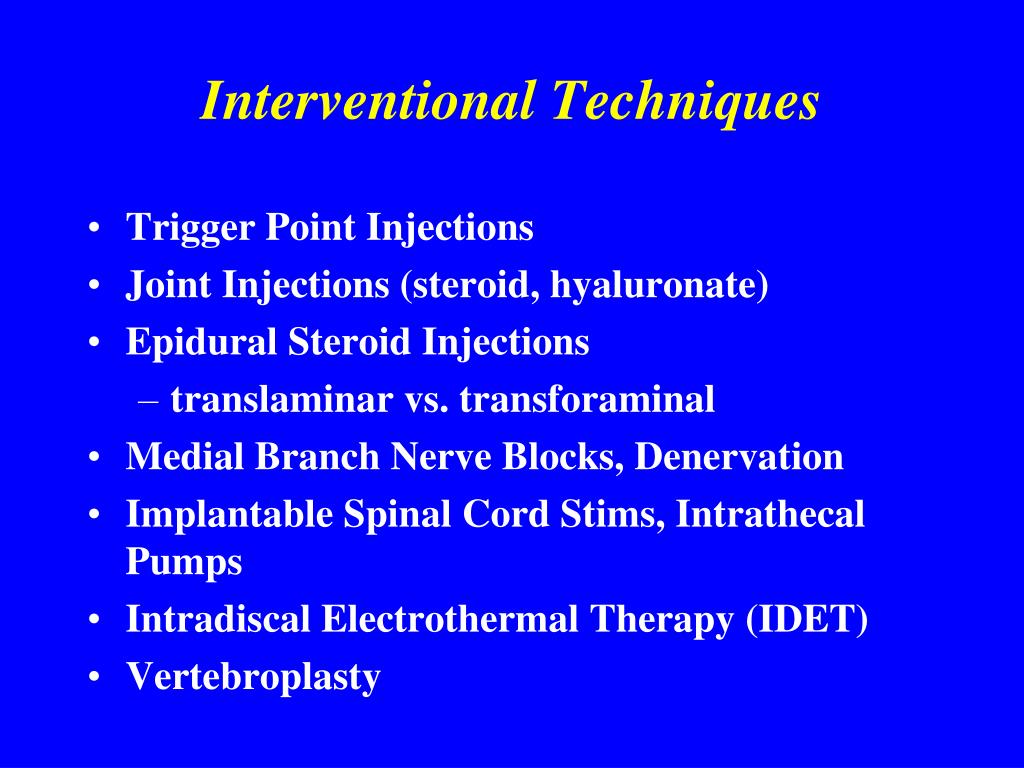 Interventional Techniques

• Trigger Point Injections
• Joint Injections (steroid, hyaluronate)
• Epidural Steroid Injections
  – translaminar vs. transforaminal
• Medial Branch Nerve Blocks, Denervation
• Implantable Spinal Cord Stims, Intrathecal Pumps
• Intradiscal Electrothermal Therapy (IDET)
• Vertebroplasty